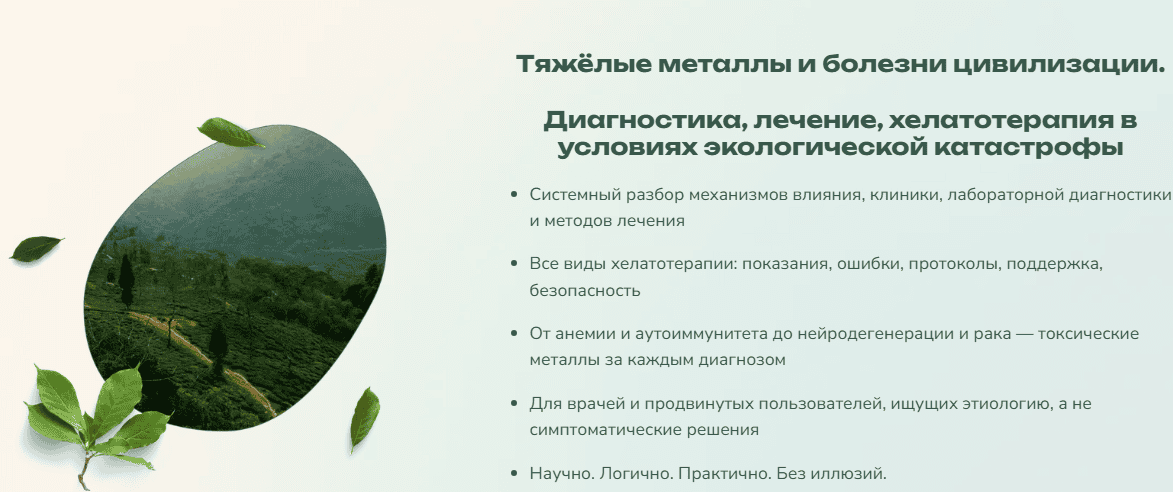 Тяжёлые металлы и болезни цивилизации.

Диагностика, лечение, хелатотерапия в условиях экологической катастрофы

• Системный разбор механизмов влияния, клиники, лабораторной диагностики и методов лечения

• Все виды хелатотерапии: показания, ошибки, протоколы, поддержка, безопасность

• От анемии и аутоиммунитета до нейродегенерации и рака — токсические металлы за каждым диагнозом

• Для врачей и продвинутых пользователей, ищущих этиологию, а не симптоматические решения

• Научно. Логично. Практично. Без иллюзий.